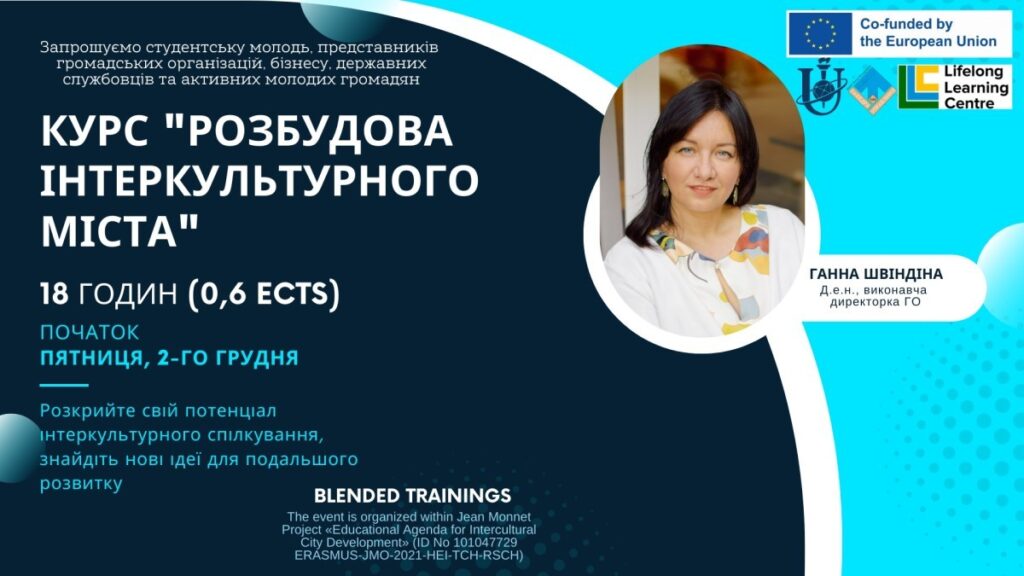 Запрошуємо студентську молодь, представників громадських організацій, бізнесу, державних службовців та активних молодих громадян

КУРС "РОЗБУДОВА ІНТЕРКУЛЬТУРНОГО МІСТА"

18 ГОДИН (0,6 ECTS)

ПОЧАТОК
ПЯТНИЦЯ, 2-ГО ГРУДНЯ

Розкрийте свій потенціал інтеркультурного спілкування, знайдіть нові ідеї для подальшого розвитку

BLENDED TRAININGS

The event is organized within Jean Monnet Project «Educational Agenda for Intercultural City Development» (ID No 101047729 ERASMUS-JMO-2021-HEI-TCH-RSCH)

Co-funded by the European Union

Lifelong Learning Centre

ГАННА ШВІНДІНА
Д.е.н., виконавча директорка ГО